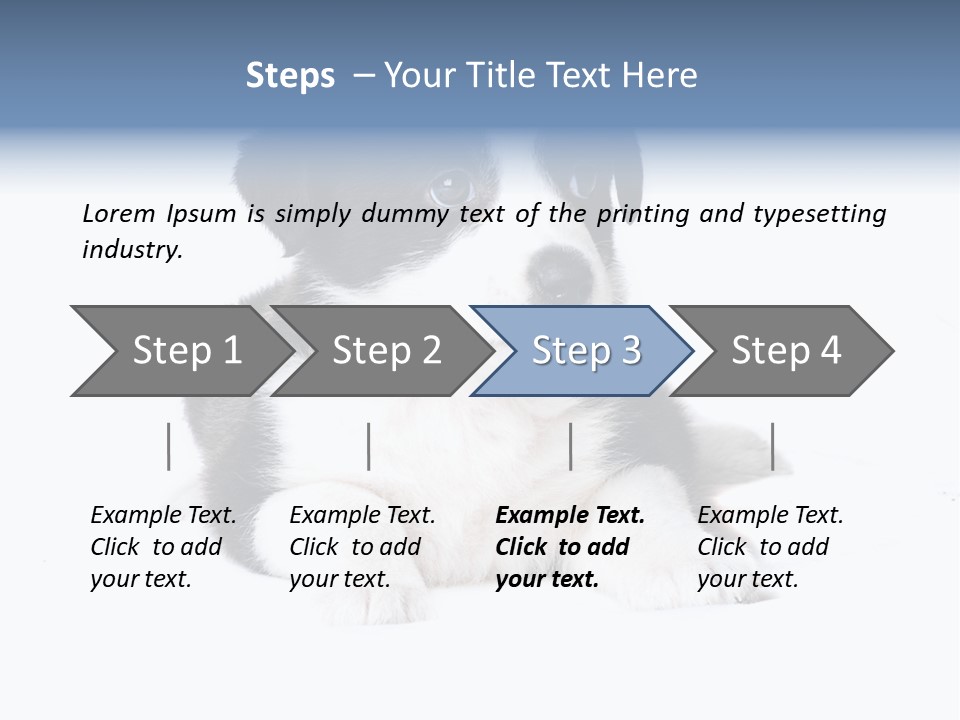 Steps – Your Title Text Here

Lorem Ipsum is simply dummy text of the printing and typesetting industry.

Step 1

Step 2

Step 3

Step 4

Example Text. Click to add your text.

Example Text. Click to add your text.

Example Text. Click to add your text.

Example Text. Click to add your text.